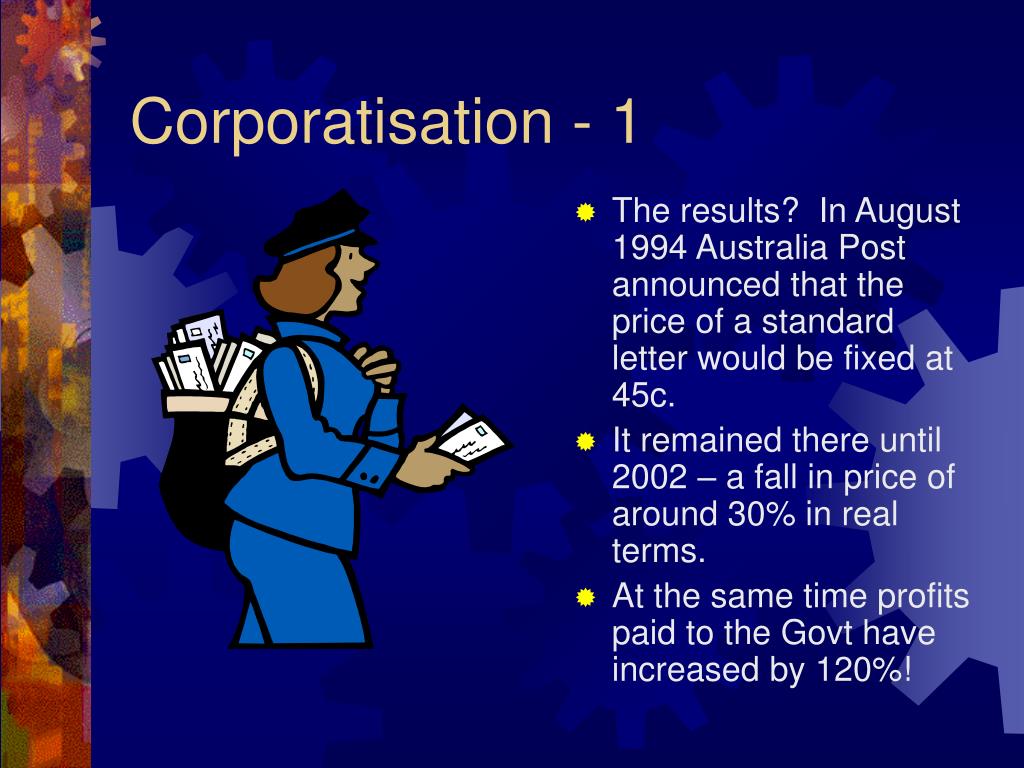 Corporatisation - 1

The results?  In August 1994 Australia Post announced that the price of a standard letter would be fixed at 45c.

It remained there until 2002 – a fall in price of around 30% in real terms.

At the same time profits paid to the Govt have increased by 120%!